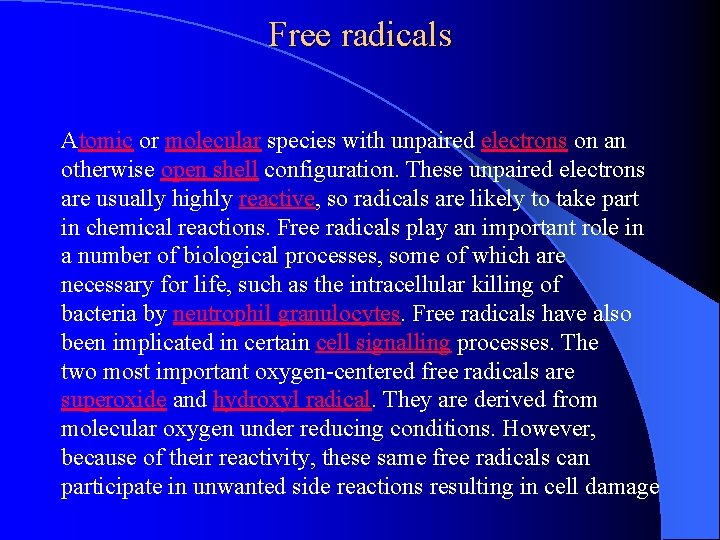 Free radicals

Atomic or molecular species with unpaired electrons on an otherwise open shell configuration. These unpaired electrons are usually highly reactive, so radicals are likely to take part in chemical reactions. Free radicals play an important role in a number of biological processes, some of which are necessary for life, such as the intracellular killing of bacteria by neutrophil granulocytes. Free radicals have also been implicated in certain cell signalling processes. The two most important oxygen-centered free radicals are superoxide and hydroxyl radical. They are derived from molecular oxygen under reducing conditions. However, because of their reactivity, these same free radicals can participate in unwanted side reactions resulting in cell damage